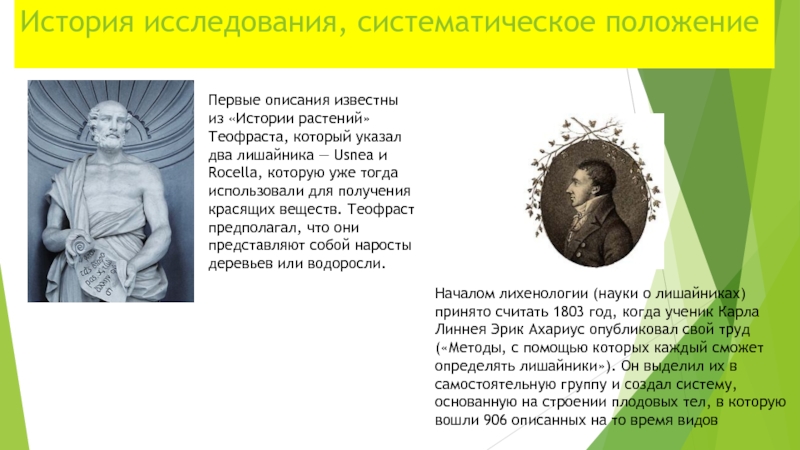 История исследования, систематическое положение

Первые описания известны из «Истории растений» Теофраста, который указал два лишайника — Usnea и Rocella, которую уже тогда использовали для получения красящих веществ. Теофраст предполагал, что они представляют собой наросты деревьев или водоросли.

Началом лихенологии (науки о лишайниках) принято считать 1803 год, когда ученик Карла Линнея Эрик Ахариус опубликовал свой труд («Методы, с помощью которых каждый сможет определять лишайники»). Он выделил их в самостоятельную группу и создал систему, основанную на строении плодовых тел, в которую вошли 906 описанных на то время видов